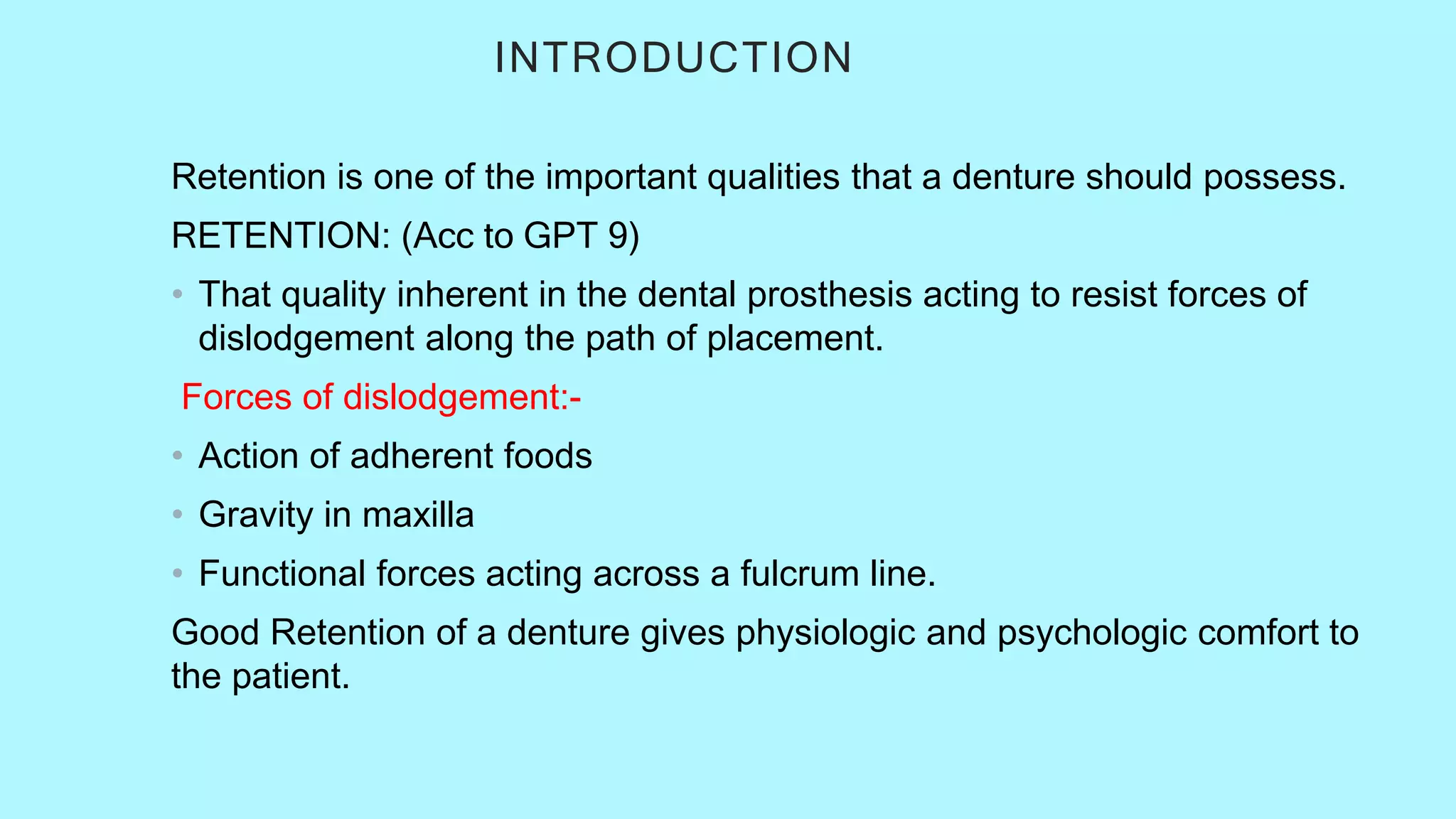 INTRODUCTION

Retention is one of the important qualities that a denture should possess.

RETENTION: (Acc to GPT 9)

• That quality inherent in the dental prosthesis acting to resist forces of dislodgement along the path of placement.

Forces of dislodgement:-

• Action of adherent foods

• Gravity in maxilla

• Functional forces acting across a fulcrum line.

Good Retention of a denture gives physiologic and psychologic comfort to the patient.